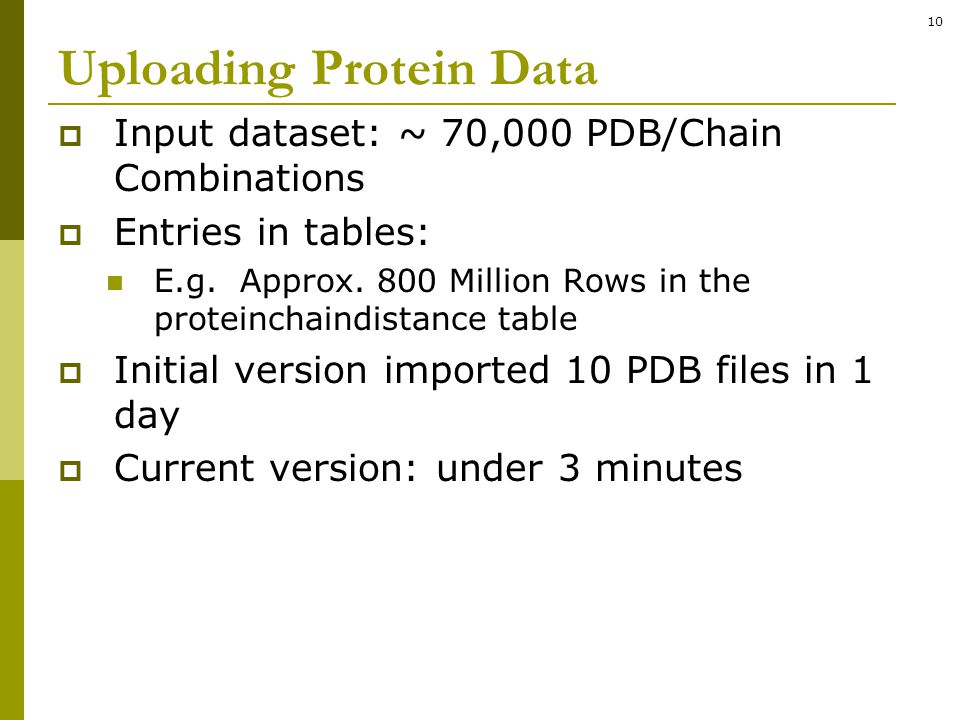 10

Uploading Protein Data

Input dataset: ~ 70,000 PDB/Chain Combinations

Entries in tables:

E.g. Approx. 800 Million Rows in the proteinchaindistance table

Initial version imported 10 PDB files in 1 day

Current version: under 3 minutes